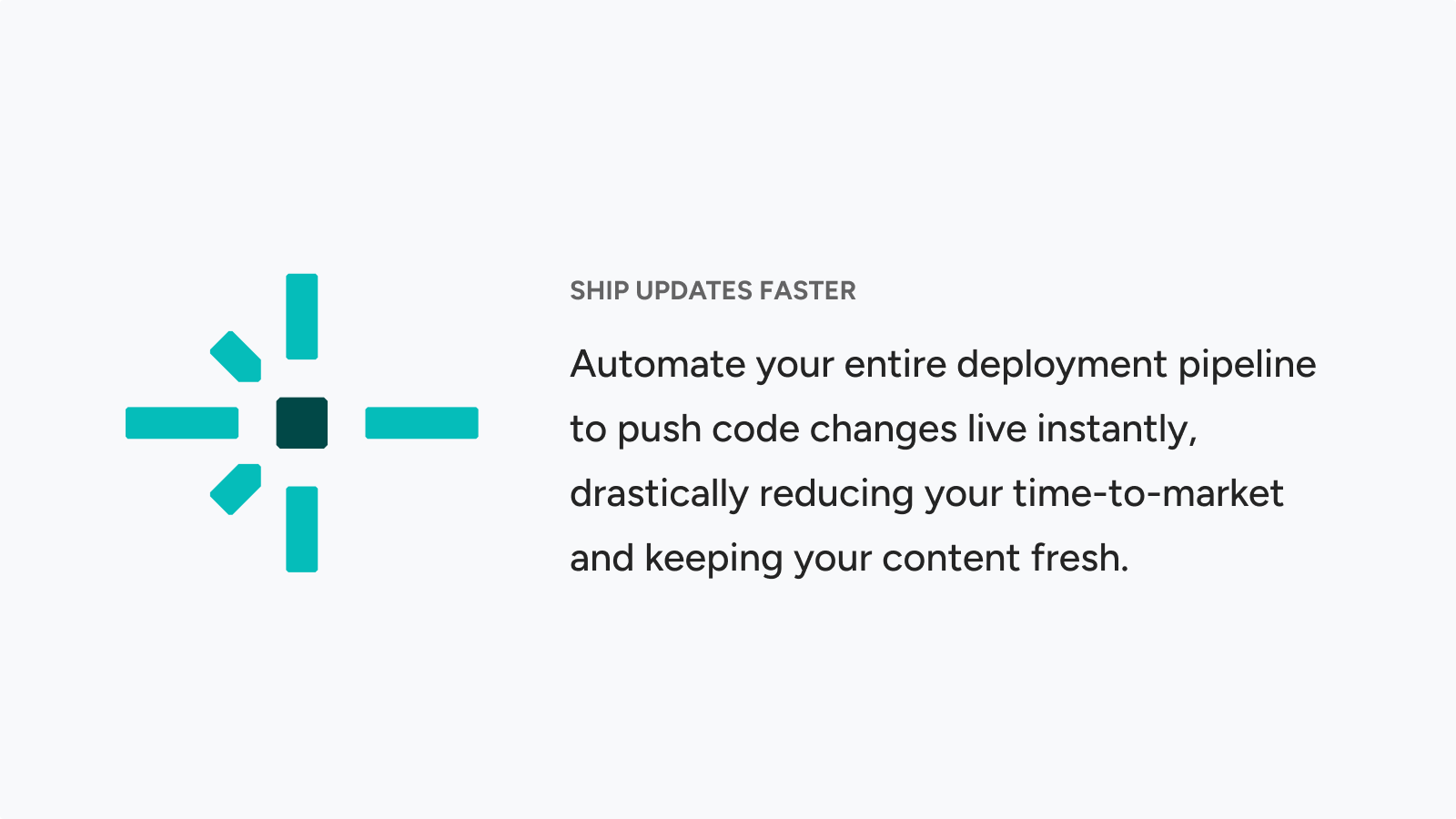 SHIP UPDATES FASTER

Automate your entire deployment pipeline to push code changes live instantly, drastically reducing your time-to-market and keeping your content fresh.